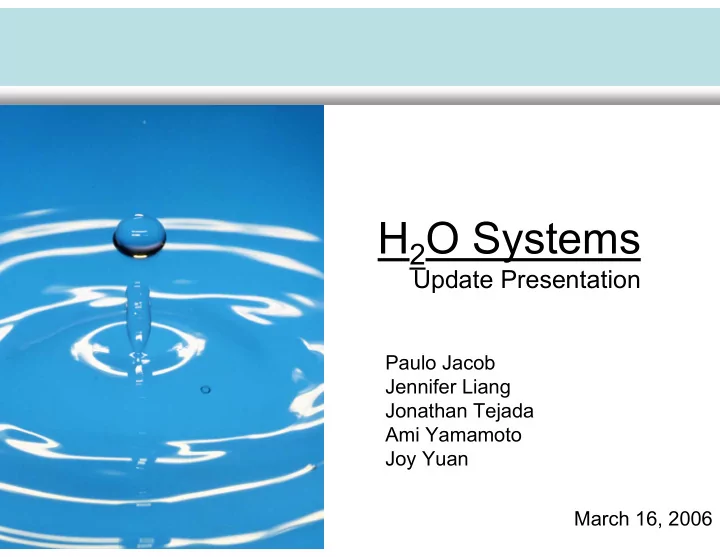 $H_2O$ Systems
Update Presentation

Paulo Jacob
Jennifer Liang
Jonathan Tejada
Ami Yamamoto
Joy Yuan

March 16, 2006